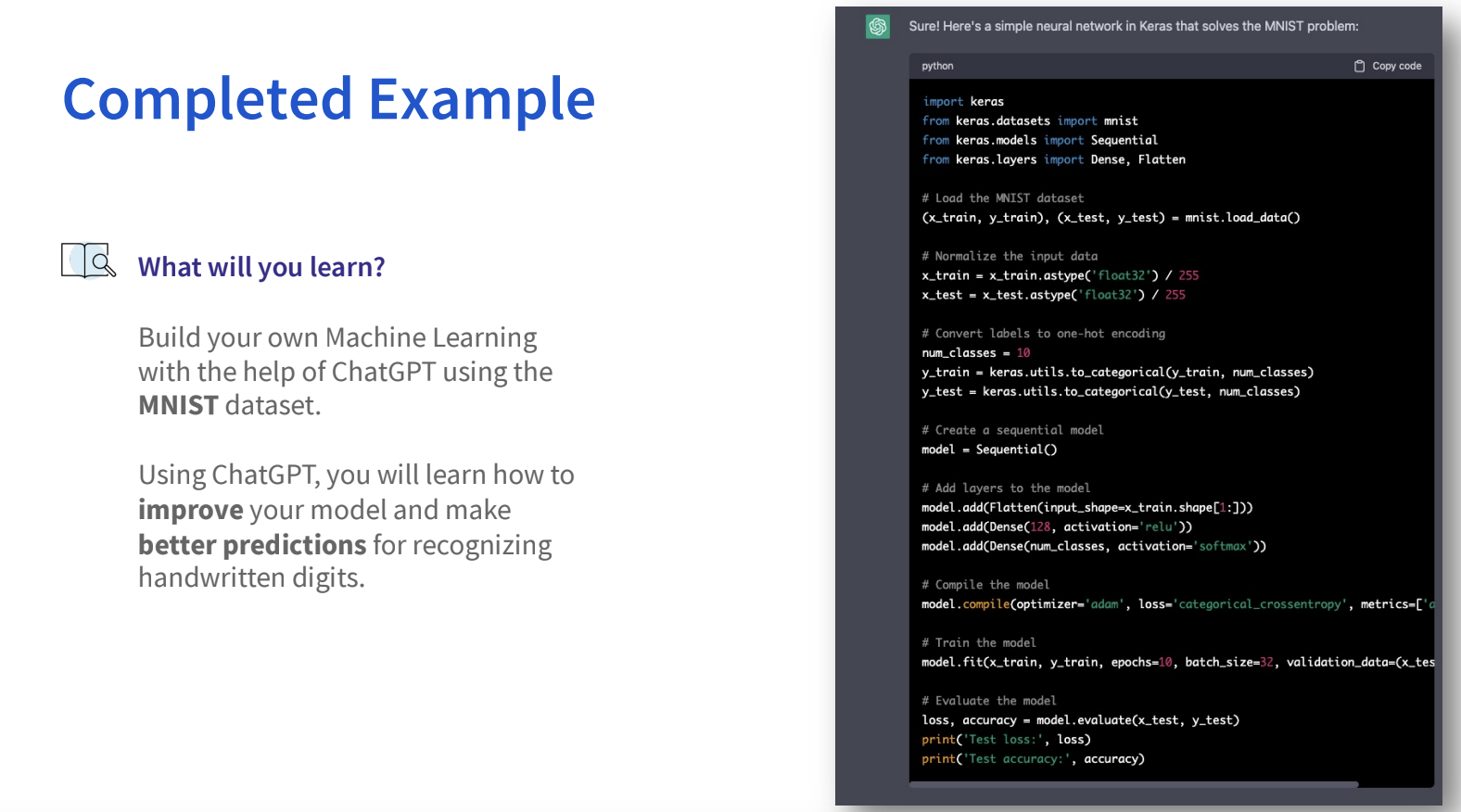 Completed Example

What will you learn?

Build your own Machine Learning with the help of ChatGPT using the MNIST dataset.

Using ChatGPT, you will learn how to improve your model and make better predictions for recognizing handwritten digits.

Sure! Here's a simple neural network in Keras that solves the MNIST problem:

python Copy code

import keras
from keras.datasets import mnist
from keras.models import Sequential
from keras.layers import Dense, Flatten

# Load the MNIST dataset
(x_train, y_train), (x_test, y_test) = mnist.load_data()

# Normalize the input data
x_train = x_train.astype('float32') / 255
x_test = x_test.astype('float32') / 255

# Convert labels to one-hot encoding
num_classes = 10
y_train = keras.utils.to_categorical(y_train, num_classes)
y_test = keras.utils.to_categorical(y_test, num_classes)

# Create a sequential model
model = Sequential()

# Add layers to the model
model.add(Flatten(input_shape=x_train.shape[1:]))
model.add(Dense(128, activation='relu'))
model.add(Dense(num_classes, activation='softmax'))

# Compile the model
model.compile(optimizer='adam', loss='categorical_crossentropy', metrics=['a

# Train the model
model.fit(x_train, y_train, epochs=10, batch_size=32, validation_data=(x_tes

# Evaluate the model
loss, accuracy = model.evaluate(x_test, y_test)
print('Test loss:', loss)
print('Test accuracy:', accuracy)